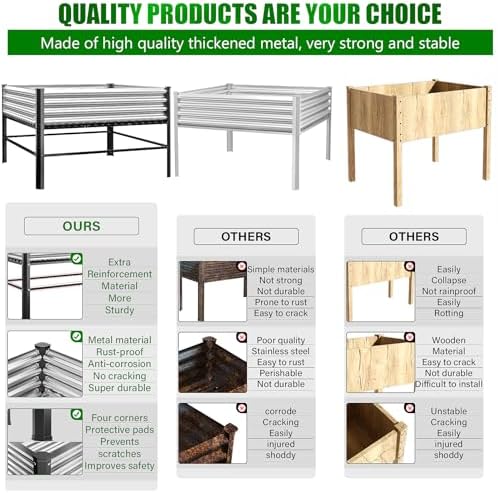 QUALITY PRODUCTS ARE YOUR CHOICE

Made of high quality thickened metal, very strong and stable

OURS

Extra Reinforcement Material More Sturdy

Metal material Rust-proof Anti-corrosion No cracking Super durable

Four corners Protective pads Prevents scratches Improves safety

OTHERS

Simple materials Not strong Not durable Prone to rust Easy to crack

Poor quality Stainless steel Easy to rust Perishable Not durable

corrode Cracking Easily injured shoddy

OTHERS

Easily Collapse Not rainproof Easily Rotting

Wooden Material Easy to crack Not durable Difficult to install

Unstable Cracking Easily injured shoddy